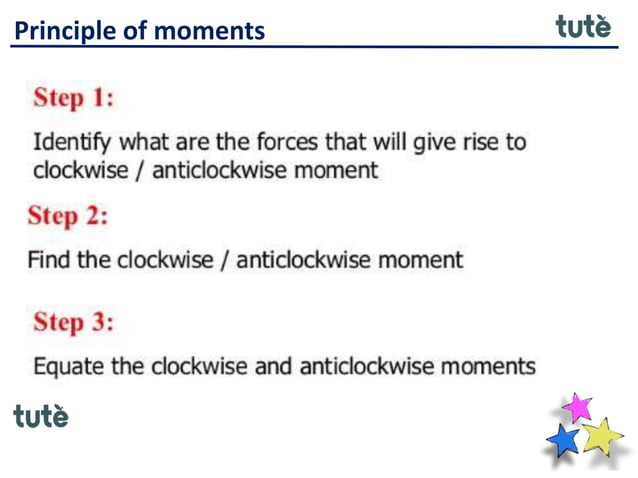 Principle of moments

tutè

Step 1:

Identify what are the forces that will give rise to clockwise / anticlockwise moment

Step 2:

Find the clockwise / anticlockwise moment

Step 3:

Equate the clockwise and anticlockwise moments

tutè